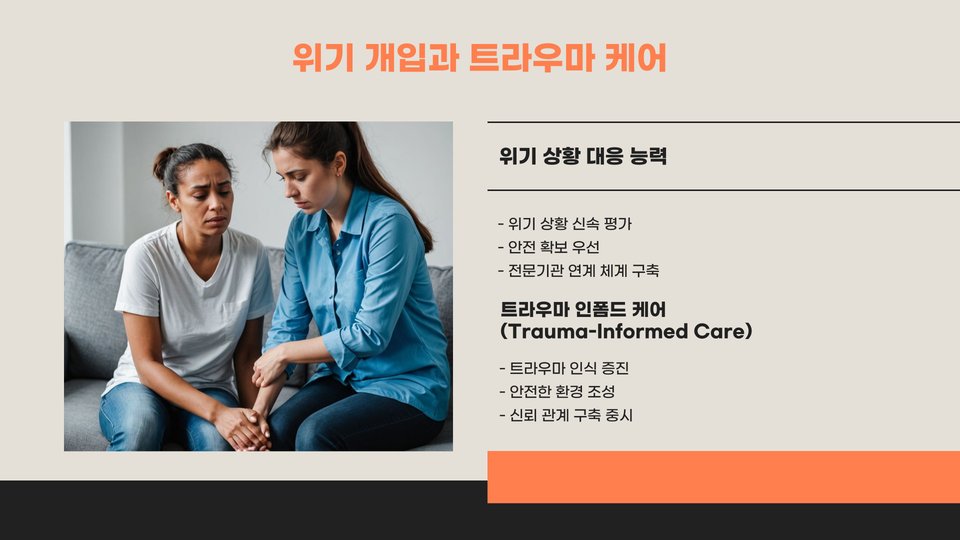 위기 개입과 트라우마 케어

위기 상황 대응 능력

- 위기 상황 신속 평가
- 안전 확보 우선
- 전문기관 연계 체계 구축

트라우마 인폼드 케어 (Trauma-Informed Care)

- 트라우마 인식 증진
- 안전한 환경 조성
- 신뢰 관계 구축 중시